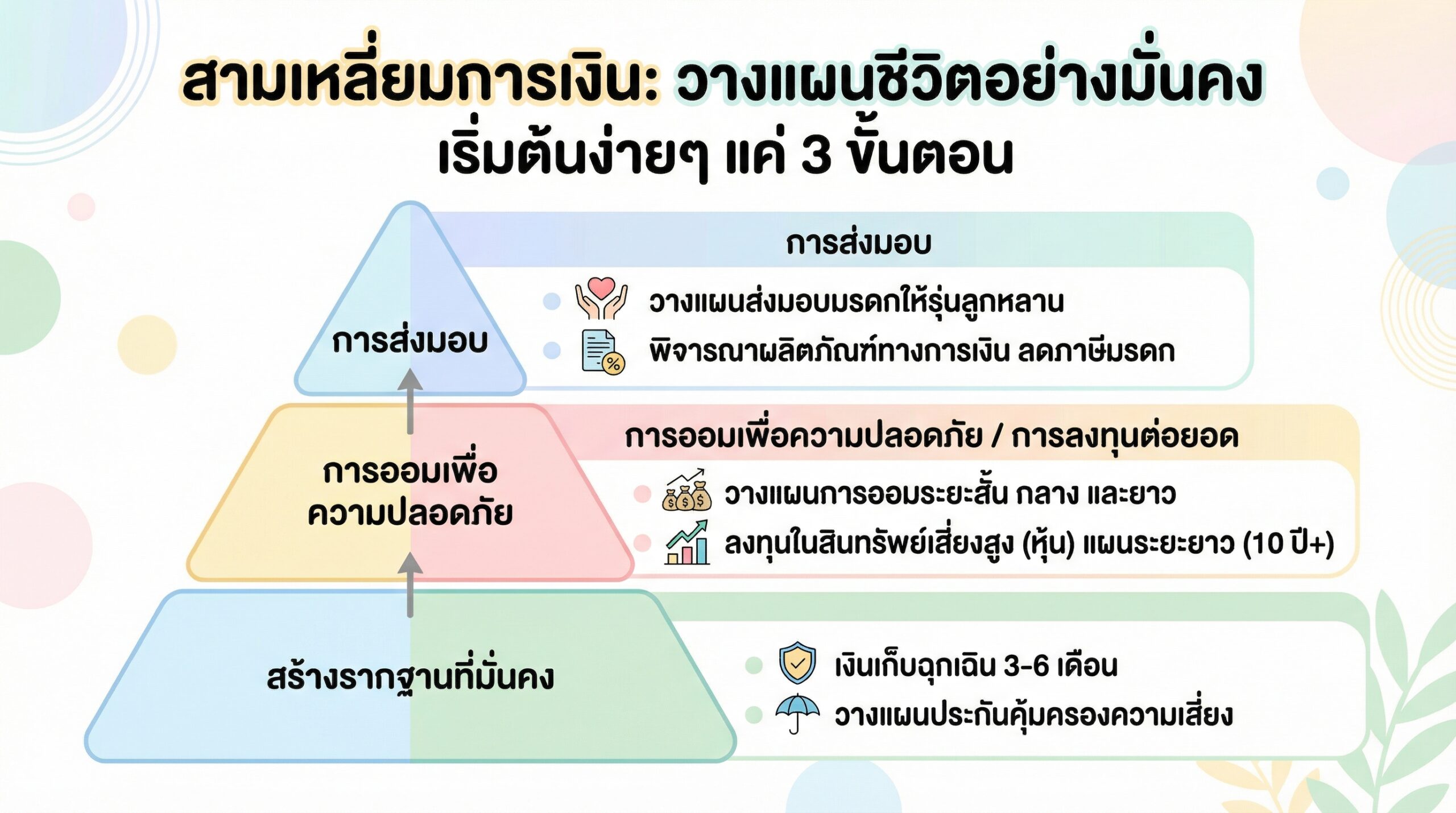 สามเหลี่ยมการเงิน: วางแผนชีวิตอย่างมั่นคง
เริ่มต้นง่ายๆ แค่ 3 ขั้นตอน

การส่งมอบ

การส่งมอบ
วางแผนส่งมอบมรดกให้รุ่นลูกหลาน
พิจารณาผลิตภัณฑ์ทางการเงิน ลดภาษีมรดก

การออมเพื่อความปลอดภัย

การออมเพื่อความปลอดภัย / การลงทุนต่อยอด
วางแผนการออมระยะสั้น กลาง และยาว
ลงทุนในสินทรัพย์เสี่ยงสูง (หุ้น) แผนระยะยาว (10 ปี+)

สร้างรากฐานที่มั่นคง

เงินเก็บฉุกเฉิน 3-6 เดือน
วางแผนประกันคุ้มครองความเสี่ยง